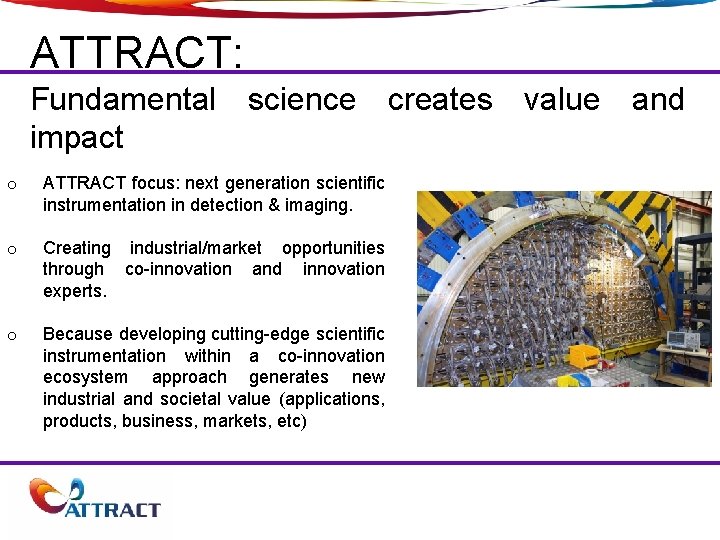 ATTRACT:

Fundamental science creates value and impact

o ATTRACT focus: next generation scientific instrumentation in detection & imaging.

o Creating industrial/market opportunities through co-innovation and innovation experts.

o Because developing cutting-edge scientific instrumentation within a co-innovation ecosystem approach generates new industrial and societal value (applications, products, business, markets, etc)

ATTRACT